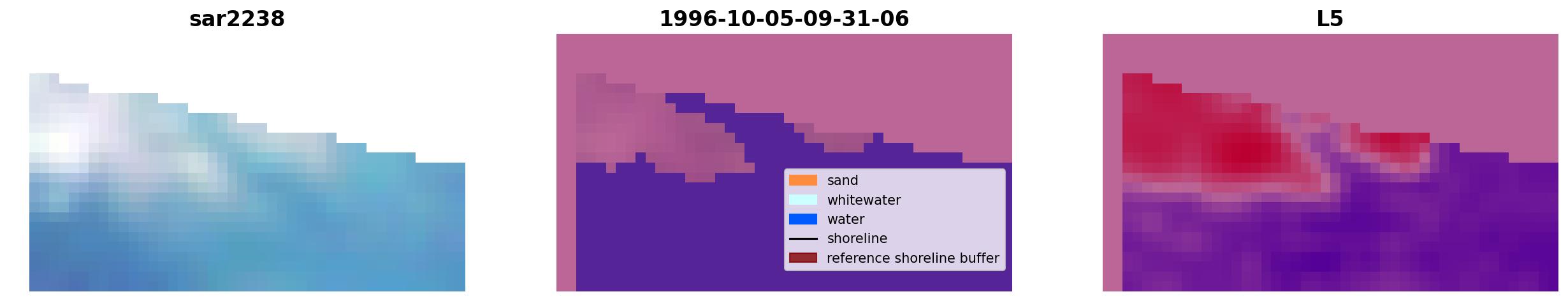 sar2238

1996-10-05-09-31-06

sand
whitewater
water
shoreline
reference shoreline buffer

L5